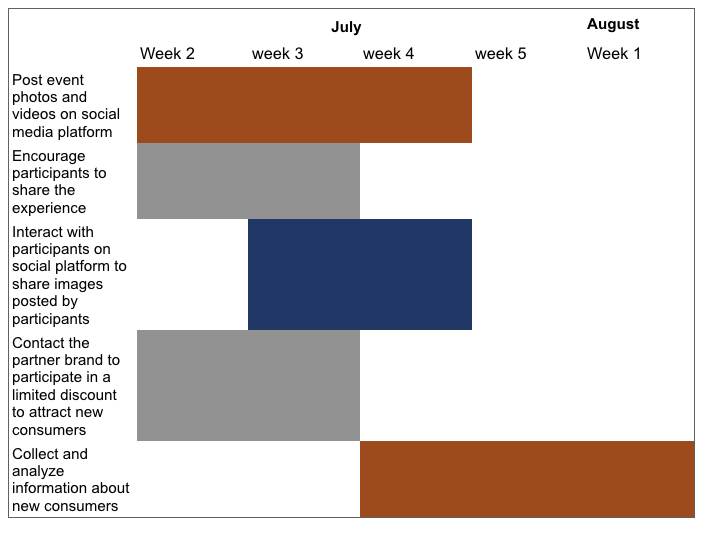 | | July | | | | August |
|---|---|---|---|---|---|
| | Week 2 | week 3 | week 4 | week 5 | Week 1 |
| Post event photos and videos on social media platform | | | | | |
| Encourage participants to share the experience | | | | | |
| Interact with participants on social platform to share images posted by participants | | | | | |
| Contact the partner brand to participate in a limited discount to attract new consumers | | | | | |
| Collect and analyze information about new consumers | | | | | |